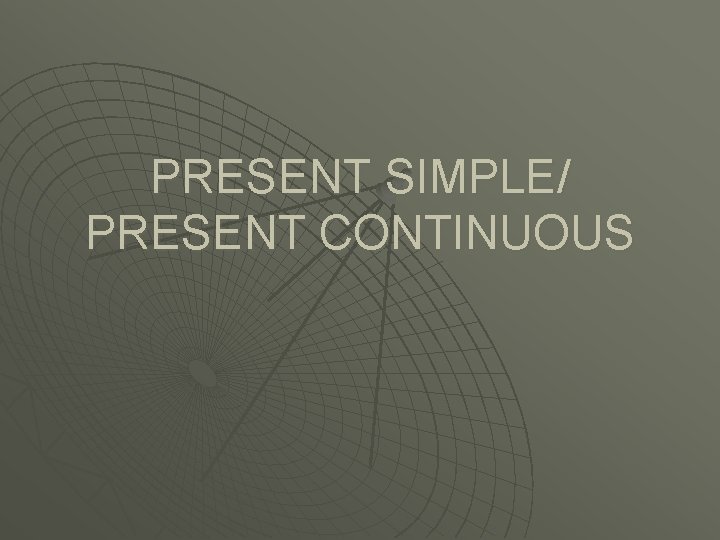 PRESENT SIMPLE/
PRESENT CONTINUOUS